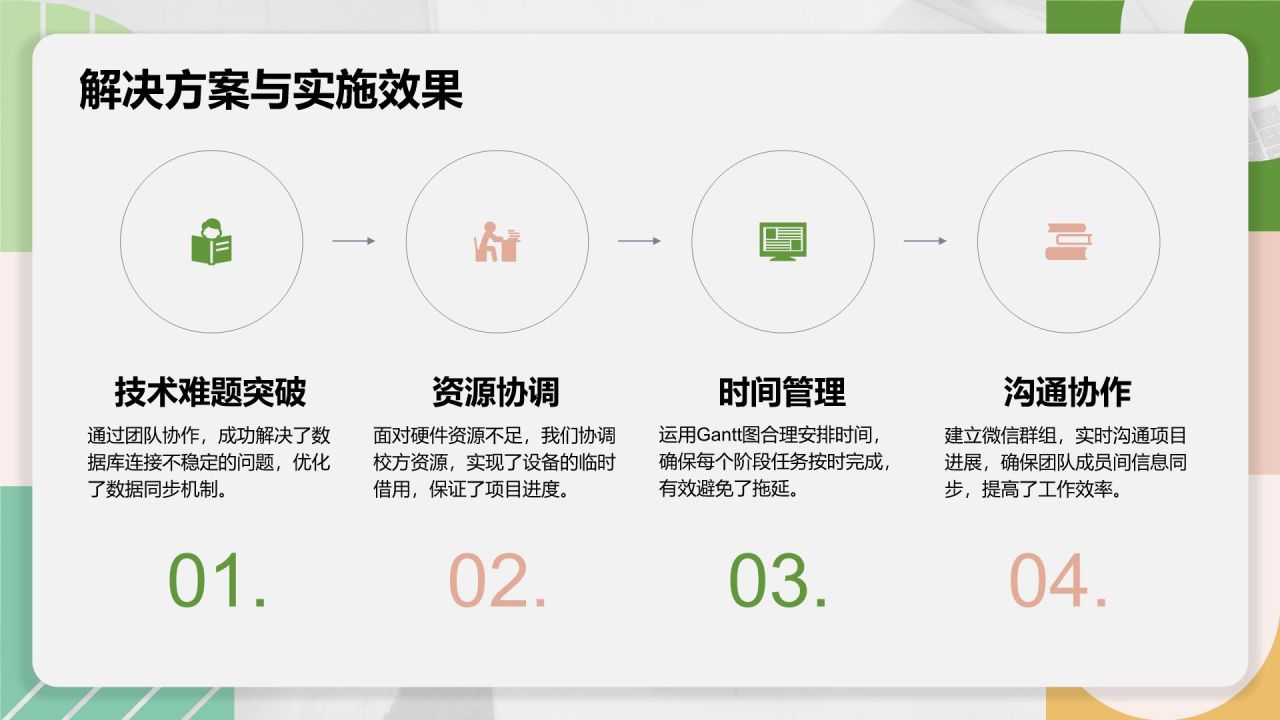 解决方案与实施效果

技术难题突破

通过团队协作，成功解决了数据库连接不稳定的问题，优化了数据同步机制。

01.

资源协调

面对硬件资源不足，我们协调校方资源，实现了设备的临时借用，保证了项目进度。

02.

时间管理

运用Gantt图合理安排时间，确保每个阶段任务按时完成，有效避免了拖延。

03.

沟通协作

建立微信群组，实时沟通项目进展，确保团队成员间信息同步，提高了工作效率。

04.